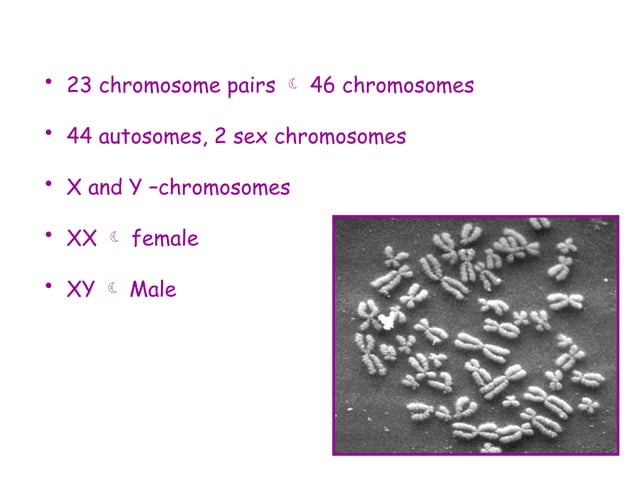 • 23 chromosome pairs ☾ 46 chromosomes

• 44 autosomes, 2 sex chromosomes

• X and Y –chromosomes

• XX ☾ female

• XY ☾ Male